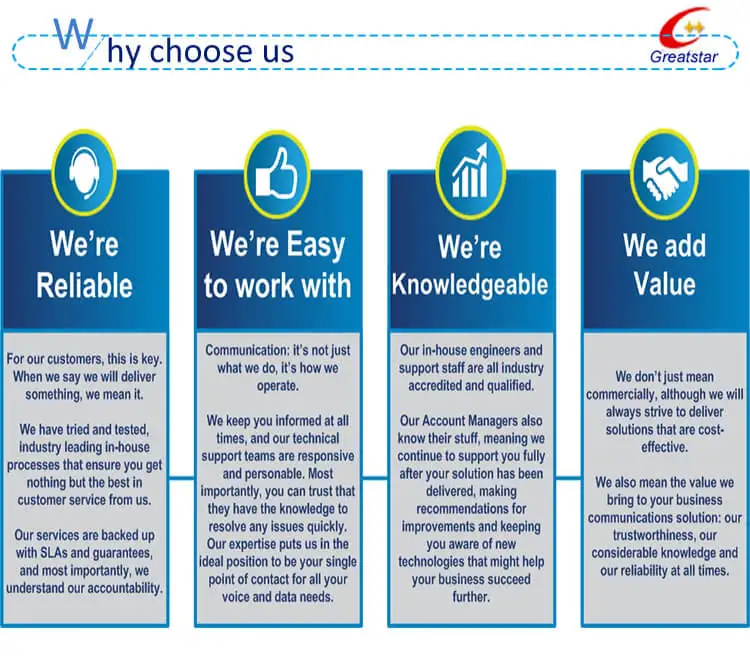 Why choose us

Greatstar

We're Reliable

For our customers, this is key. When we say we will deliver something, we mean it.

We have tried and tested, industry leading in-house processes that ensure you get nothing but the best in customer service from us.

Our services are backed up with SLAs and guarantees, and most importantly, we understand our accountability.

We're Easy to work with

Communication: it's not just what we do, it's how we operate.

We keep you informed at all times, and our technical support teams are responsive and personable. Most importantly, you can trust that they have the knowledge to resolve any issues quickly. Our expertise puts us in the ideal position to be your single point of contact for all your voice and data needs.

We're Knowledgeable

Our in-house engineers and support staff are all industry accredited and qualified.

Our Account Managers also know their stuff, meaning we continue to support you fully after your solution has been delivered, making recommendations for improvements and keeping you aware of new technologies that might help your business succeed further.

We add Value

We don't just mean commercially, although we will always strive to deliver solutions that are cost-effective.

We also mean the value we bring to your business communications solution: our trustworthiness, our considerable knowledge and our reliability at all times.